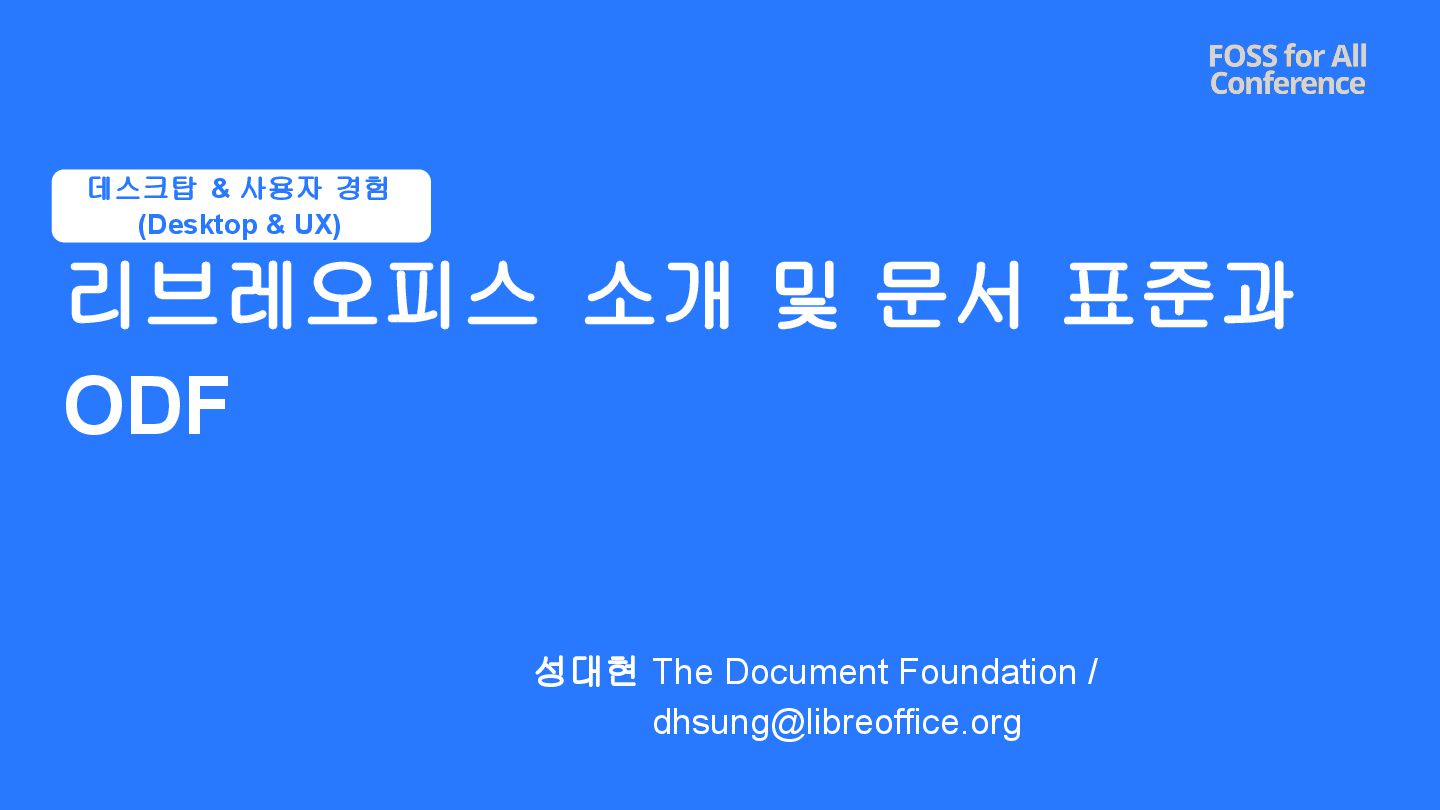 FOSS for All Conference

데스크탑 & 사용자 경험
(Desktop & UX)

리브레오피스 소개 및 문서 표준과 ODF

성대현 The Document Foundation / dhsung@libreoffice.org